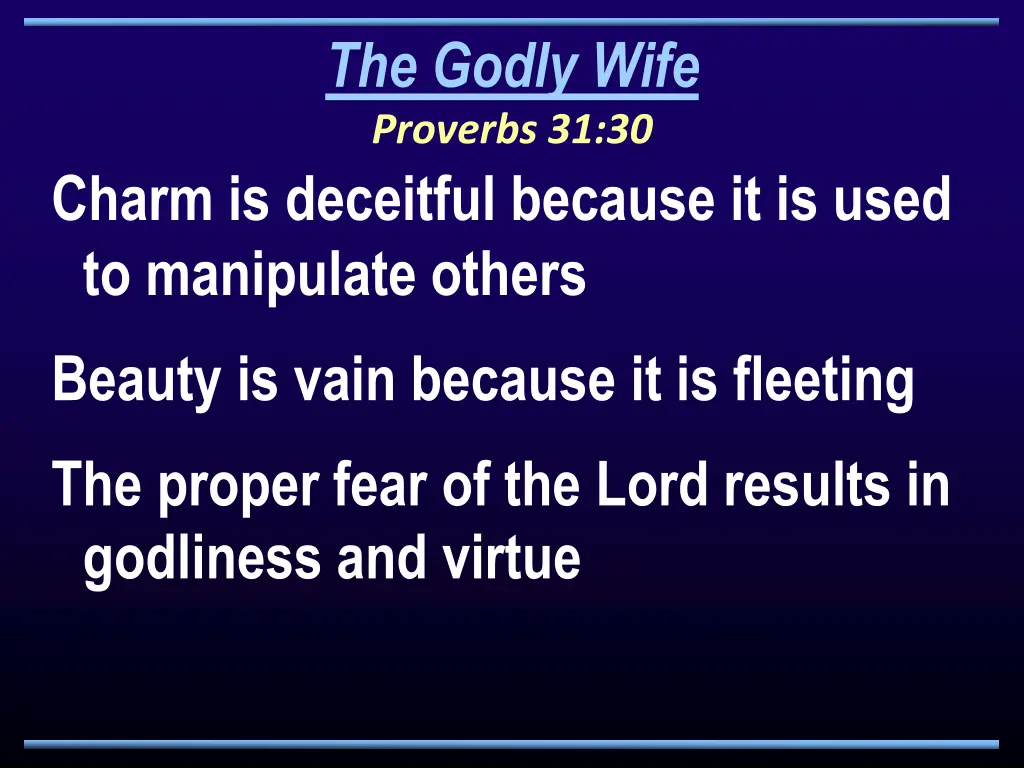 The Godly Wife
Proverbs 31:30

Charm is deceitful because it is used to manipulate others

Beauty is vain because it is fleeting

The proper fear of the Lord results in godliness and virtue